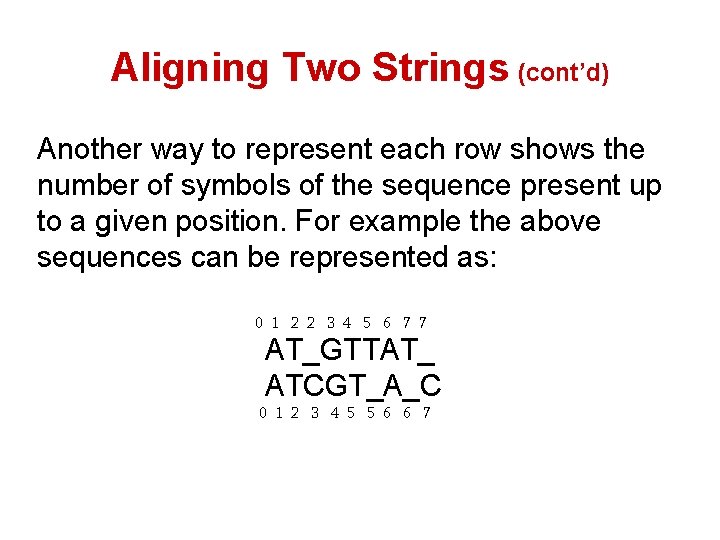 Aligning Two Strings (cont'd)

Another way to represent each row shows the number of symbols of the sequence present up to a given position. For example the above sequences can be represented as:

0 1 2 2 3 4 5 6 7 7
AT_GTTAT_
ATCGT_A_C
0 1 2 3 4 5 5 6 6 7